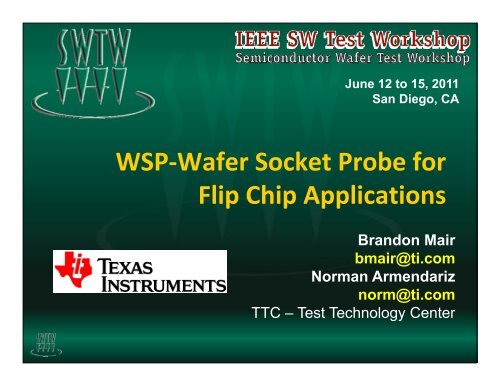 SWTW

IEEE SW Test Workshop
Semiconductor Wafer Test Workshop

June 12 to 15, 2011
San Diego, CA

WSP-Wafer Socket Probe for Flip Chip Applications

TEXAS INSTRUMENTS

Brandon Mair
bmair@ti.com
Norman Armendariz
norm@ti.com
TTC – Test Technology Center

SWTW